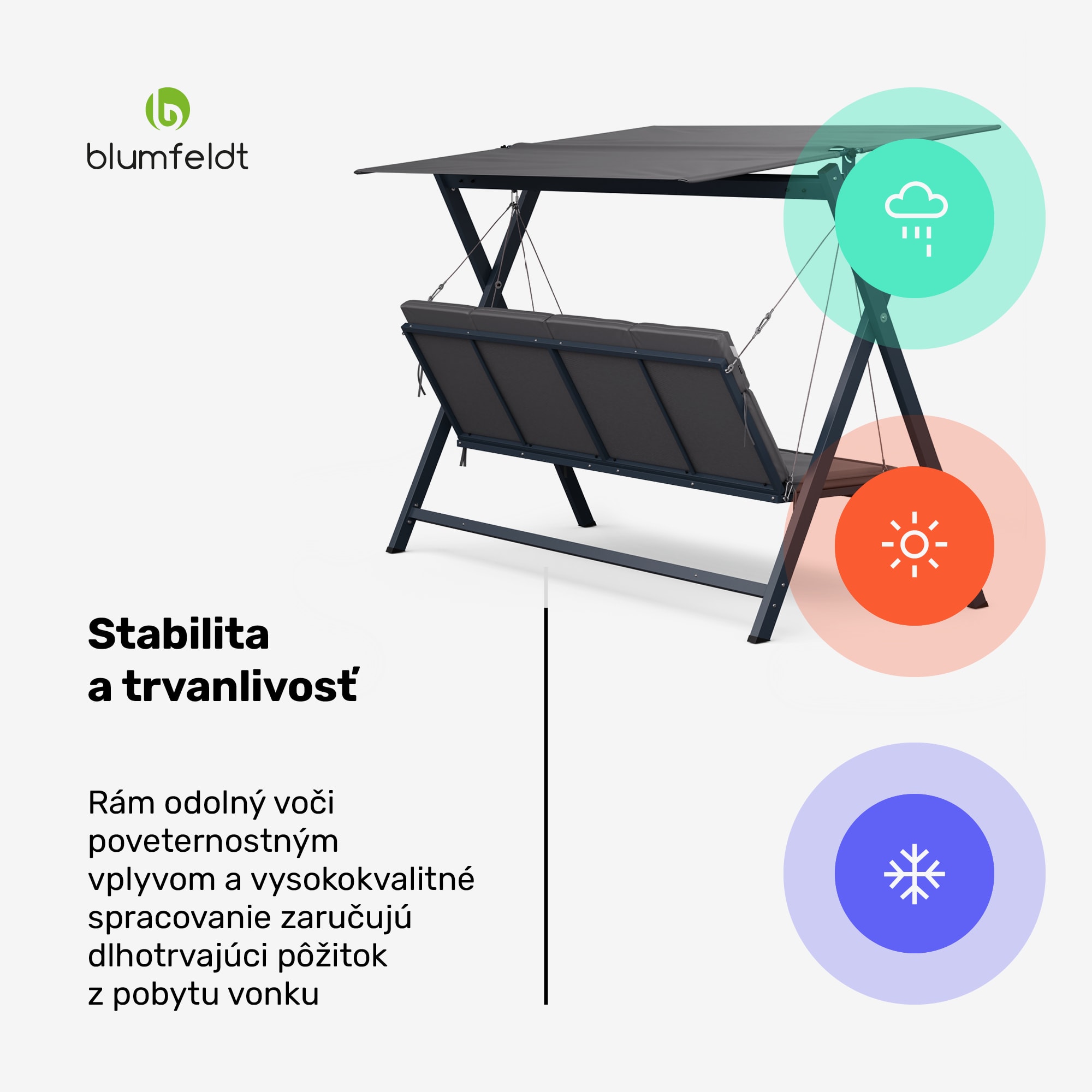 blumfeldt

Stabilita
a trvanlivosť

Rám odolný voči poveternostným vplyvom a vysokokvalitné spracovanie zaručujú dlhotrvajúci pôžitok z pobytu vonku